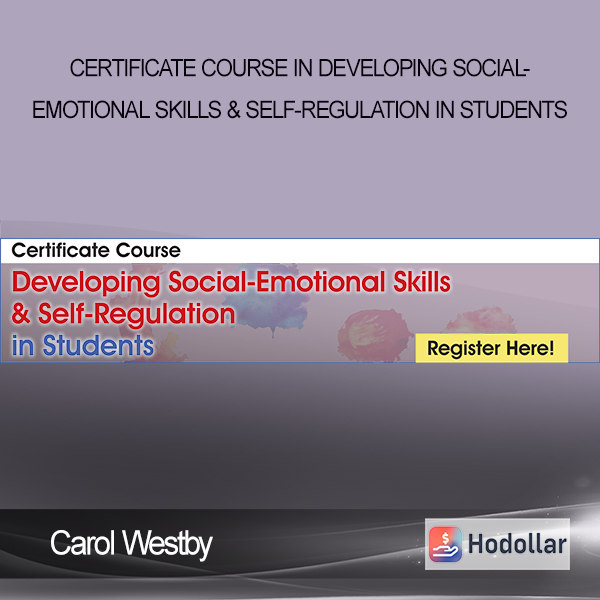 CERTIFICATE COURSE IN DEVELOPING SOCIAL-EMOTIONAL SKILLS & SELF-REGULATION IN STUDENTS

Certificate Course

Developing Social-Emotional Skills & Self-Regulation in Students

Register Here!

Carol Westby

Hodollar